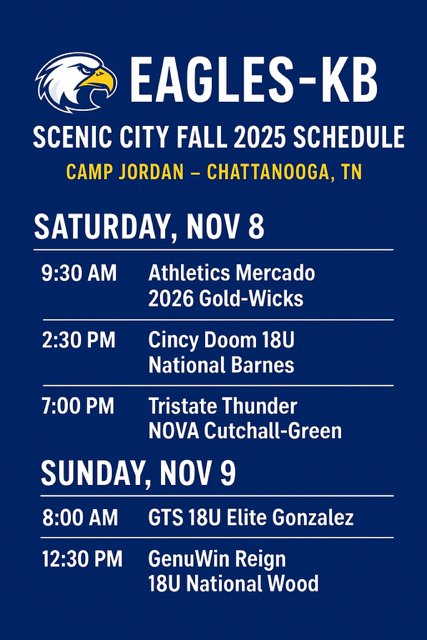 EAGLES-KB

SCENIC CITY FALL 2025 SCHEDULE

CAMP JORDAN – CHATTANOOGA, TN

SATURDAY, NOV 8

9:30 AM Athletics Mercado 2026 Gold-Wicks

2:30 PM Cincy Doom 18U National Barnes

7:00 PM Tristate Thunder NOVA Cutchall-Green

SUNDAY, NOV 9

8:00 AM GTS 18U Elite Gonzalez

12:30 PM GenuWin Reign 18U National Wood